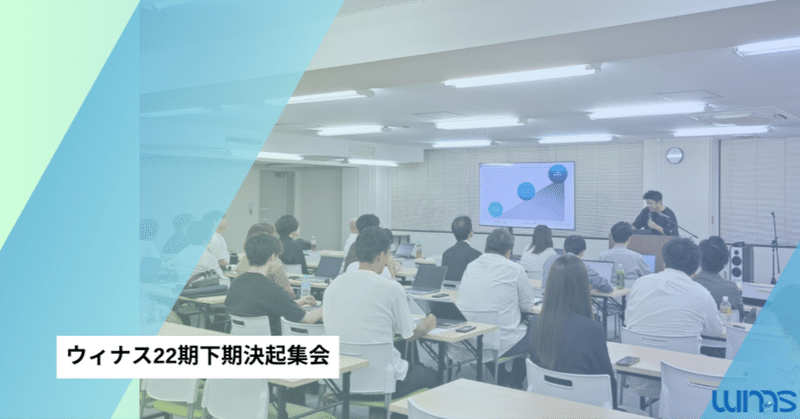 ウィナス22期下期決起集会

winas